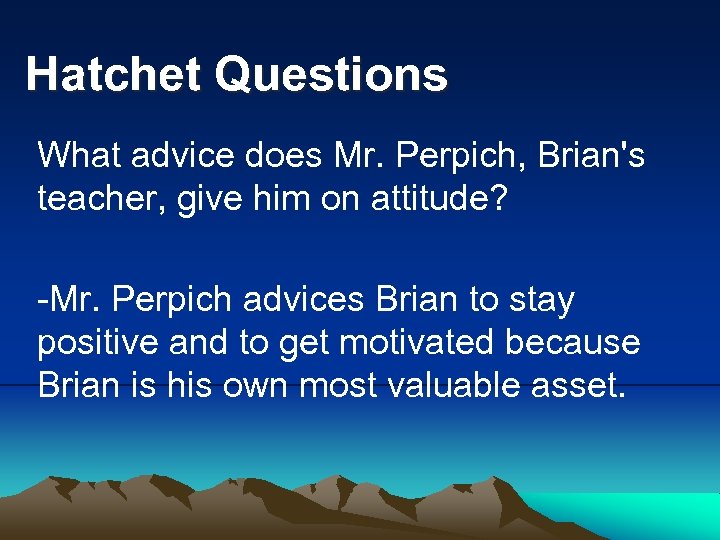 Hatchet Questions

What advice does Mr. Perpich, Brian's teacher, give him on attitude?

-Mr. Perpich advices Brian to stay positive and to get motivated because Brian is his own most valuable asset.